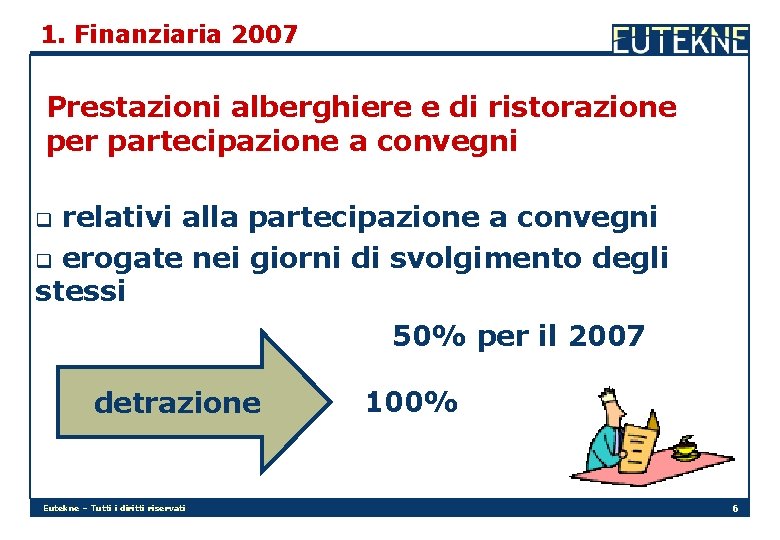 1. Finanziaria 2007

EUTEKNE

Prestazioni alberghiere e di ristorazione per partecipazione a convegni

❑ relativi alla partecipazione a convegni

❑ erogate nei giorni di svolgimento degli stessi

50% per il 2007

detrazione

100%

Eutekne – Tutti i diritti riservati

6